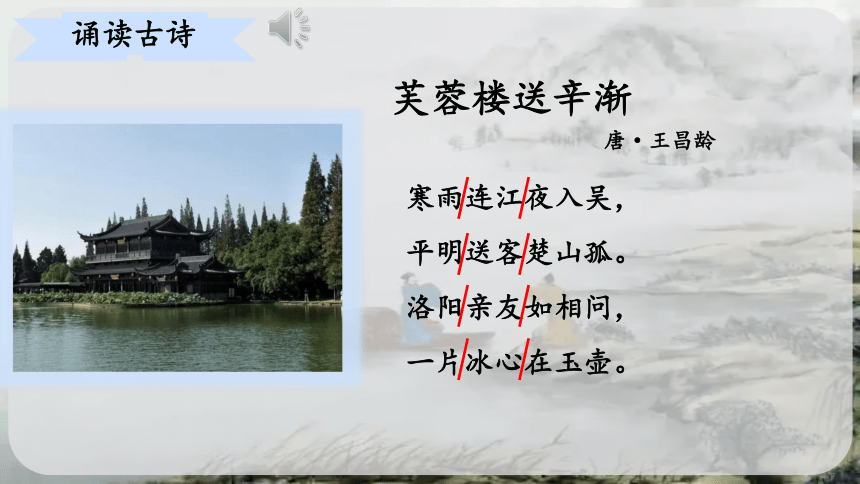 诵读古诗

芙蓉楼送辛渐

唐·王昌龄

寒雨/连江/夜入吴，
平明/送客/楚山孤。
洛阳/亲友/如相问，
一片/冰心/在玉壶。